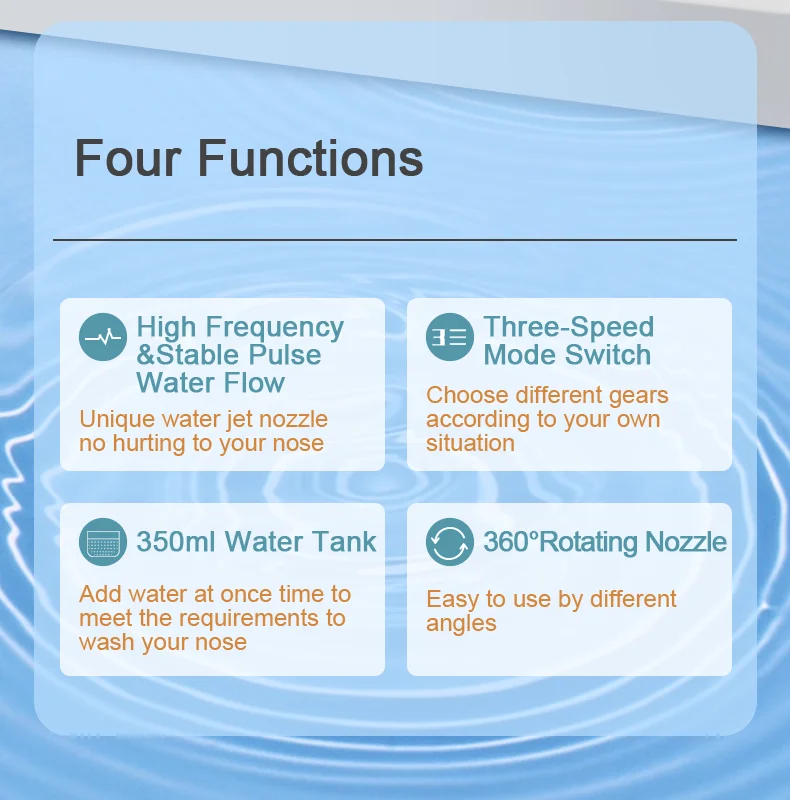 Four Functions

High Frequency &Stable Pulse Water Flow

Unique water jet nozzle no hurting to your nose

Three-Speed Mode Switch

Choose different gears according to your own situation

350ml Water Tank

Add water at once time to meet the requirements to wash your nose

360°Rotating Nozzle

Easy to use by different angles